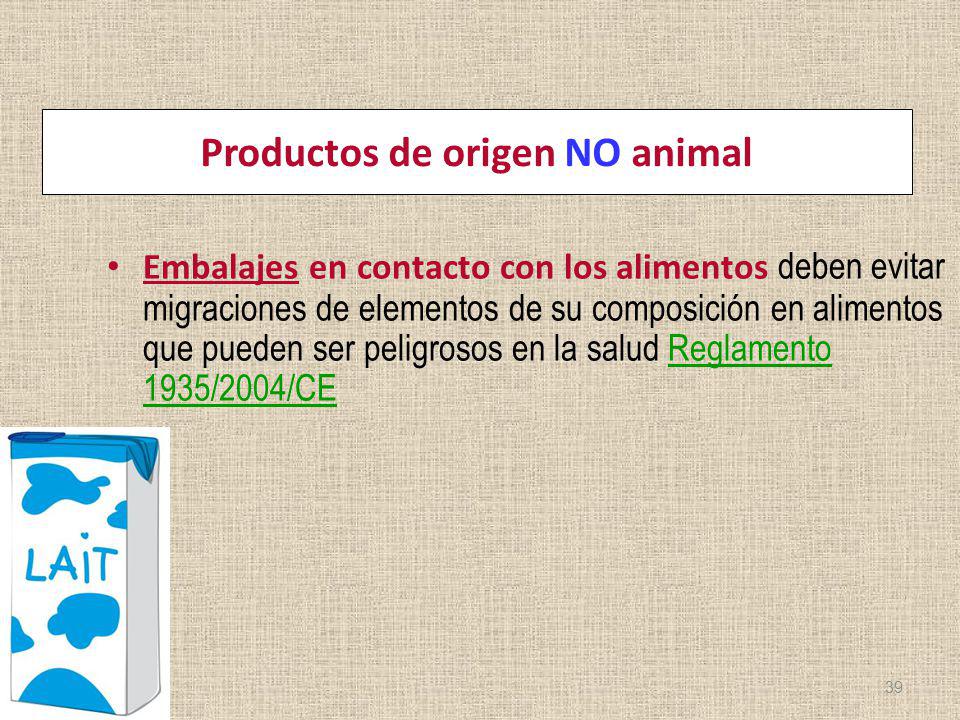 Productos de origen NO animal

• Embalajes en contacto con los alimentos deben evitar migraciones de elementos de su composición en alimentos que pueden ser peligrosos en la salud Reglamento 1935/2004/CE

LAIT

39